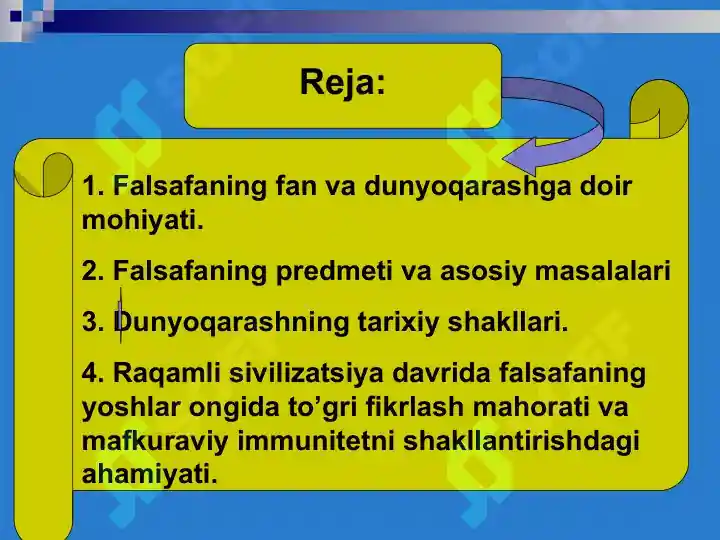 Reja:

1. Falsafaning fan va dunyoqarashga doir mohiyati.

2. Falsafaning predmeti va asosiy masalalari

3. Dunyoqarashning tarixiy shakllari.

4. Raqamli sivilizatsiya davrida falsafaning yoshlar ongida to’gri fikrlash mahorati va mafkuraviy immunitetni shakllantirishdagi ahamiyati.